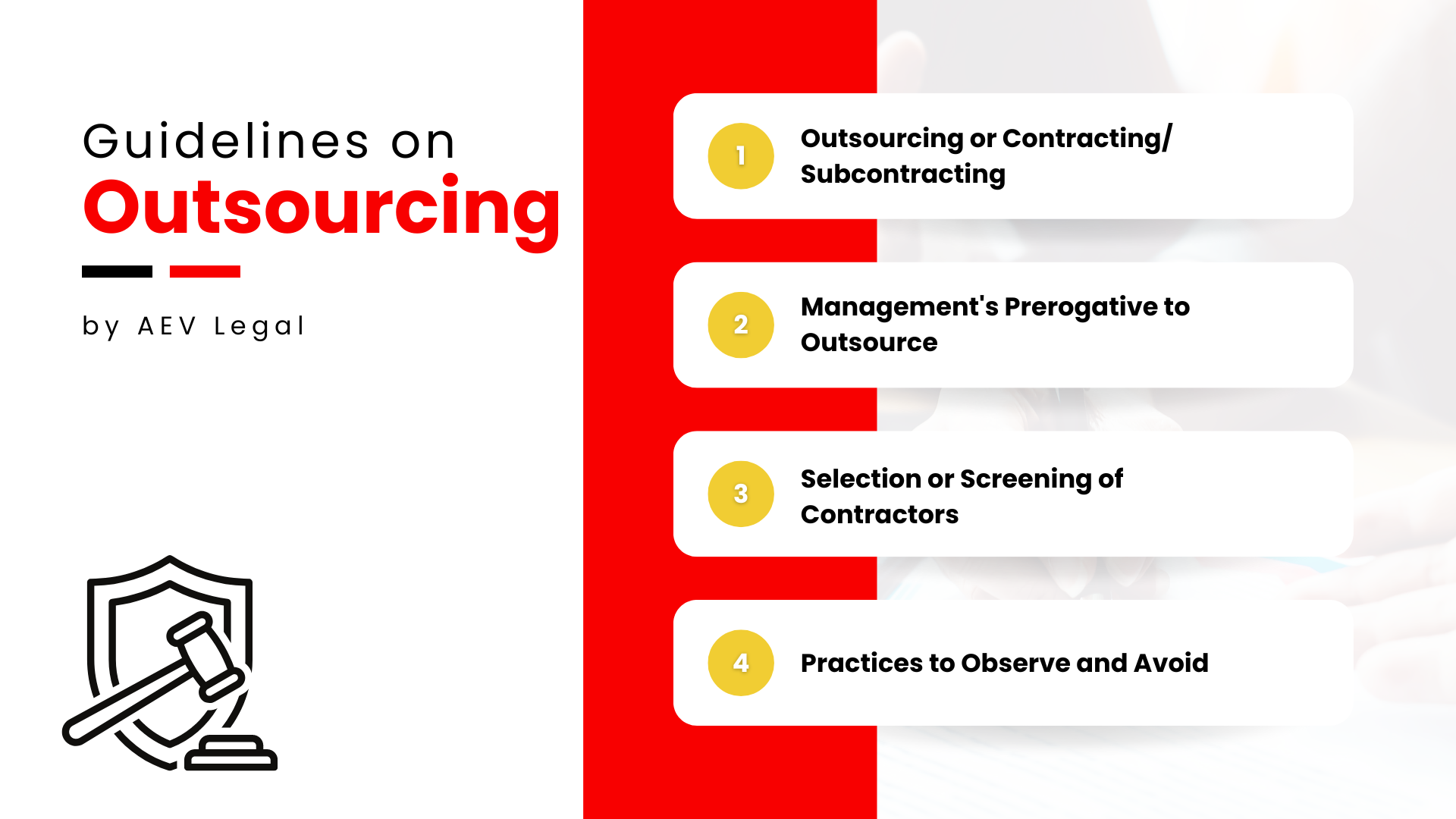 Guidelines on
Outsourcing

by AEV Legal

1 Outsourcing or Contracting/ Subcontracting

2 Management's Prerogative to Outsource

3 Selection or Screening of Contractors

4 Practices to Observe and Avoid